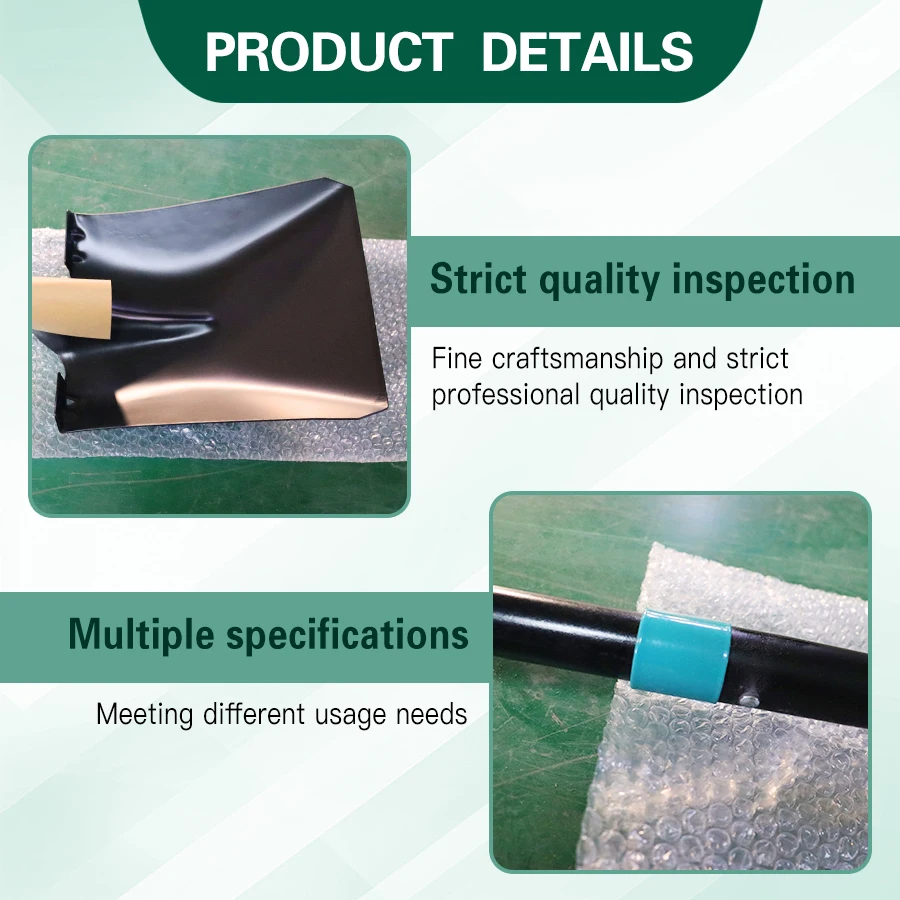 PRODUCT DETAILS

Strict quality inspection

Fine craftsmanship and strict professional quality inspection

Multiple specifications

Meeting different usage needs